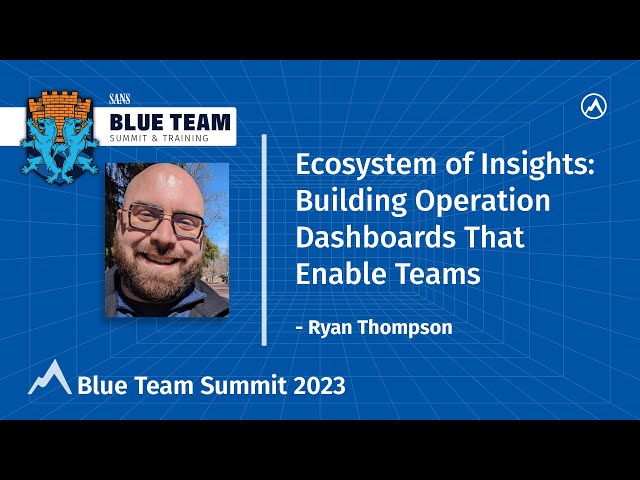 SANS
BLUE TEAM
SUMMIT & TRAINING

Ecosystem of Insights: Building Operation Dashboards That Enable Teams

- Ryan Thompson

Blue Team Summit 2023